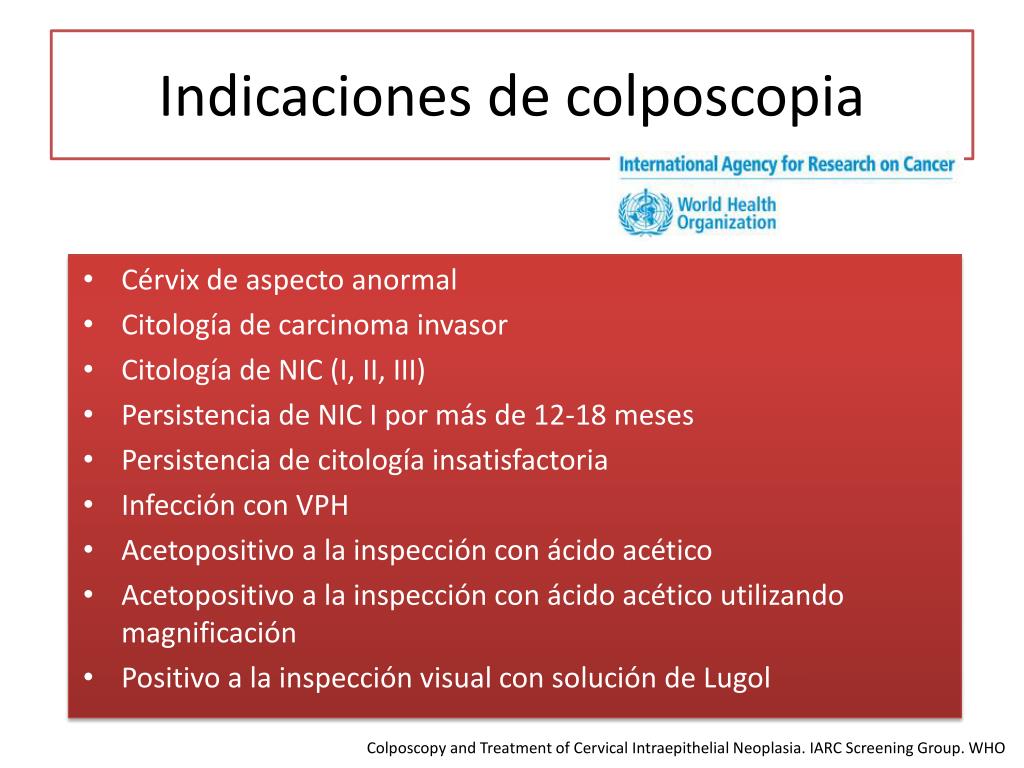 Indicaciones de colposcopia

International Agency for Research on Cancer

World Health Organization

• Cérvix de aspecto anormal
• Citología de carcinoma invasor
• Citología de NIC (I, II, III)
• Persistencia de NIC I por más de 12-18 meses
• Persistencia de citología insatisfactoria
• Infección con VPH
• Acetopositivo a la inspección con ácido acético
• Acetopositivo a la inspección con ácido acético utilizando magnificación
• Positivo a la inspección visual con solución de Lugol

Colposcopy and Treatment of Cervical Intraepithelial Neoplasia. IARC Screening Group. WHO